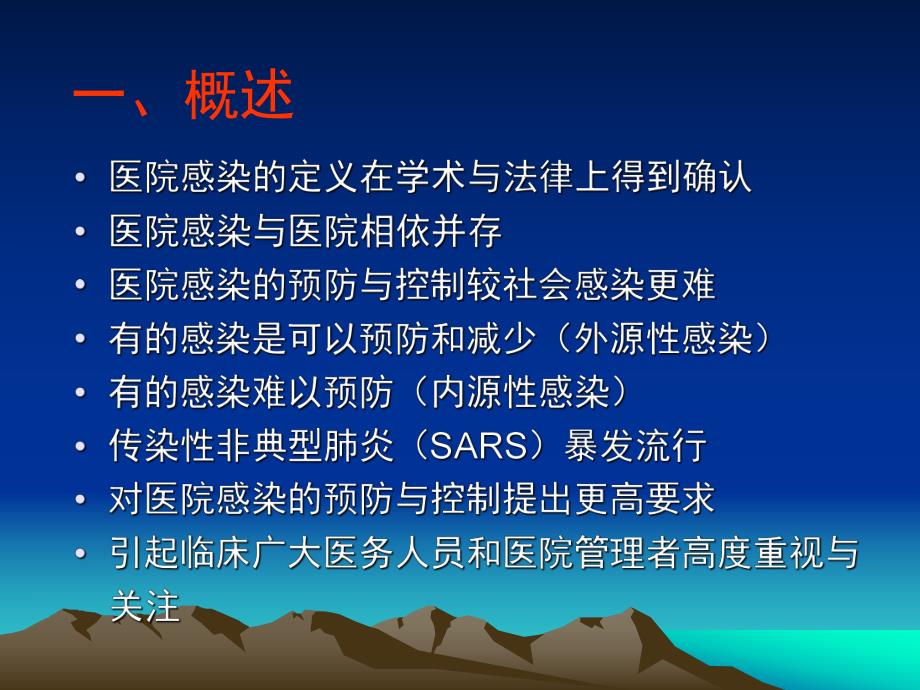 一、概述

• 医院感染的定义在学术与法律上得到确认
• 医院感染与医院相依并存
• 医院感染的预防与控制较社会感染更难
• 有的感染是可以预防和减少（外源性感染）
• 有的感染难以预防（内源性感染）
• 传染性非典型肺炎（SARS）暴发流行
• 对医院感染的预防与控制提出更高要求
• 引起临床广大医务人员和医院管理者高度重视与关注